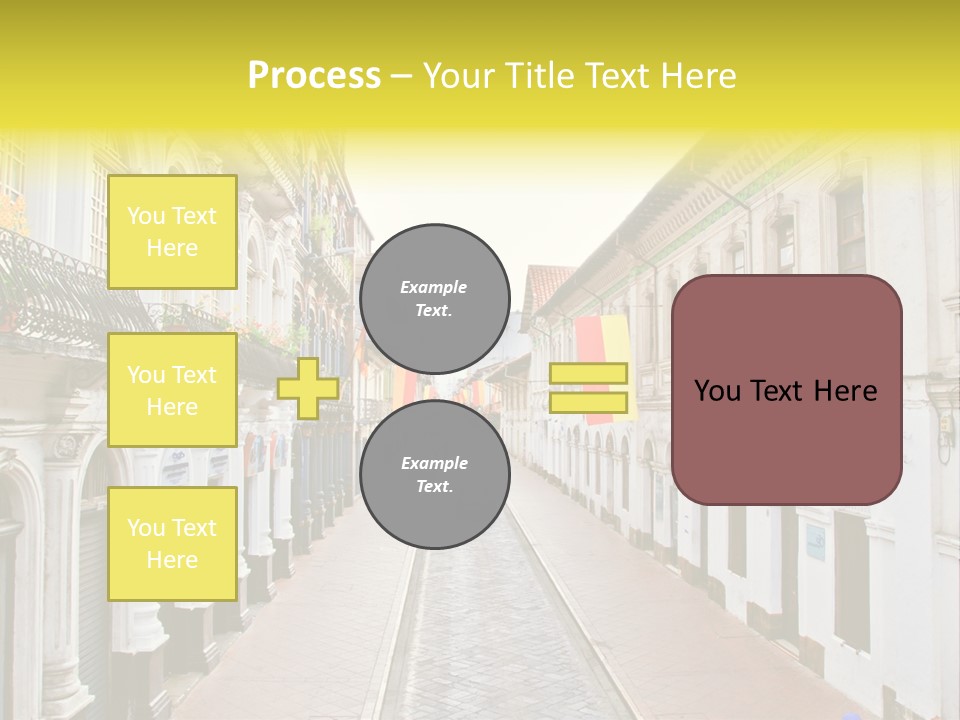 Process – Your Title Text Here

You Text Here

You Text Here

You Text Here

Example Text.

Example Text.

You Text Here